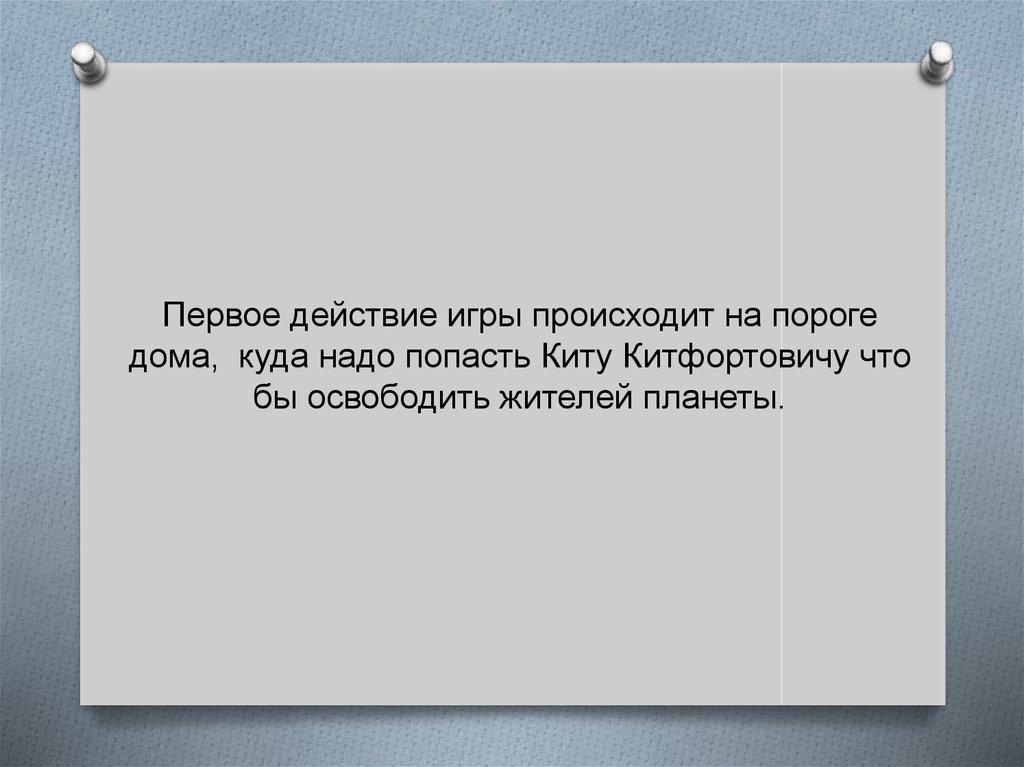 Первое действие игры происходит на пороге дома,  куда надо попасть Киту Китфортовичу что бы освободить жителей планеты.